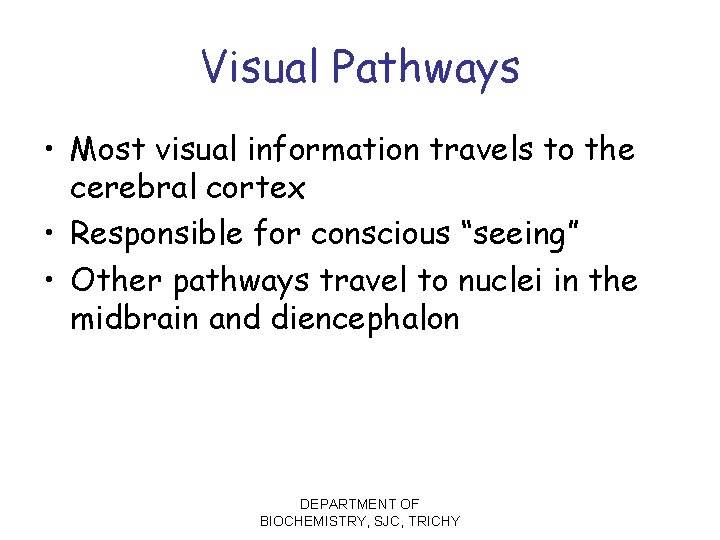 Visual Pathways

• Most visual information travels to the cerebral cortex
• Responsible for conscious “seeing”
• Other pathways travel to nuclei in the midbrain and diencephalon

DEPARTMENT OF BIOCHEMISTRY, SJC, TRICHY